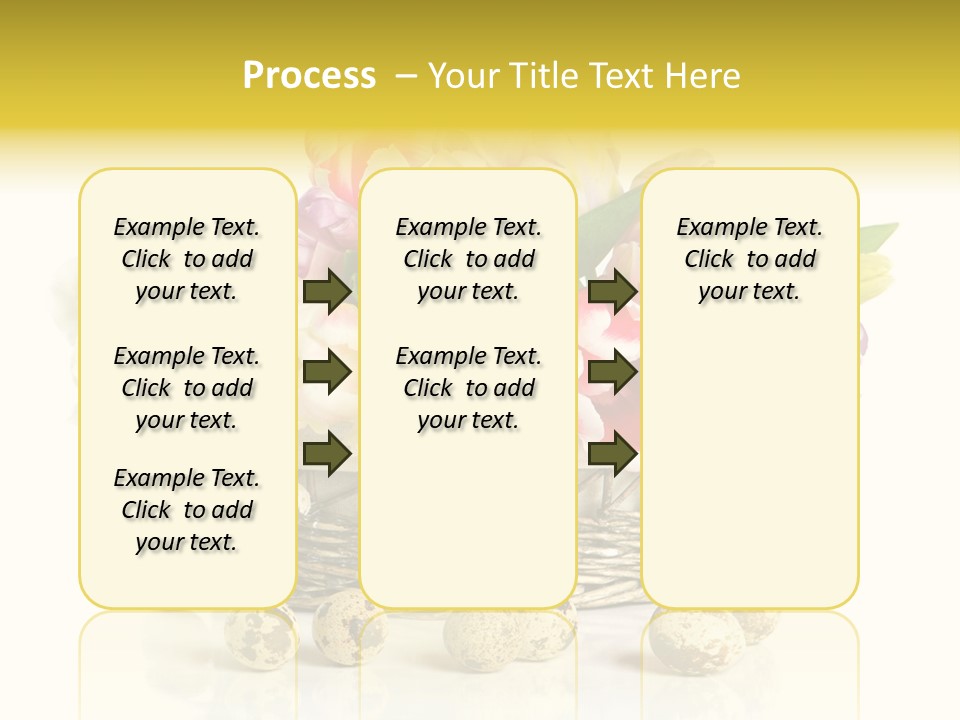 Process – Your Title Text Here

Example Text. Click to add your text.

Example Text. Click to add your text.

Example Text. Click to add your text.

Example Text. Click to add your text.

Example Text. Click to add your text.

Example Text. Click to add your text.